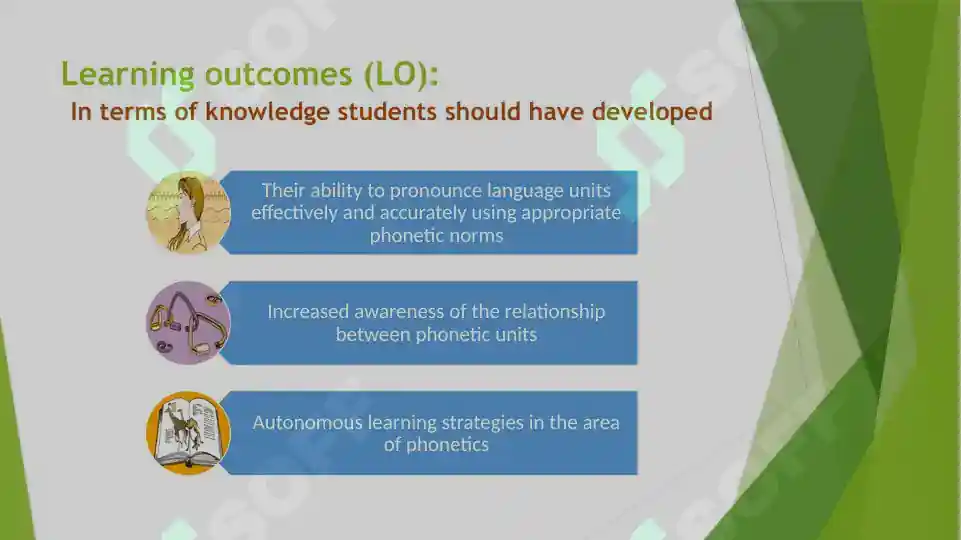 Learning outcomes (LO):
In terms of knowledge students should have developed

Their ability to pronounce language units effectively and accurately using appropriate phonetic norms

Increased awareness of the relationship between phonetic units

Autonomous learning strategies in the area of phonetics